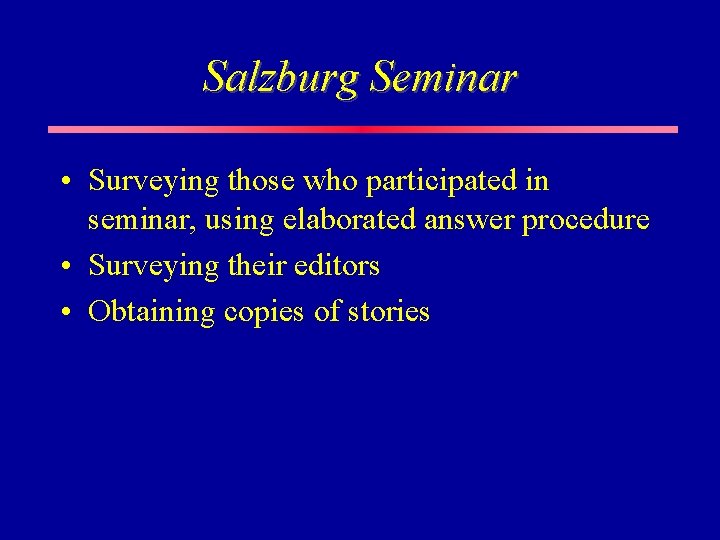 Salzburg Seminar

• Surveying those who participated in seminar, using elaborated answer procedure
• Surveying their editors
• Obtaining copies of stories